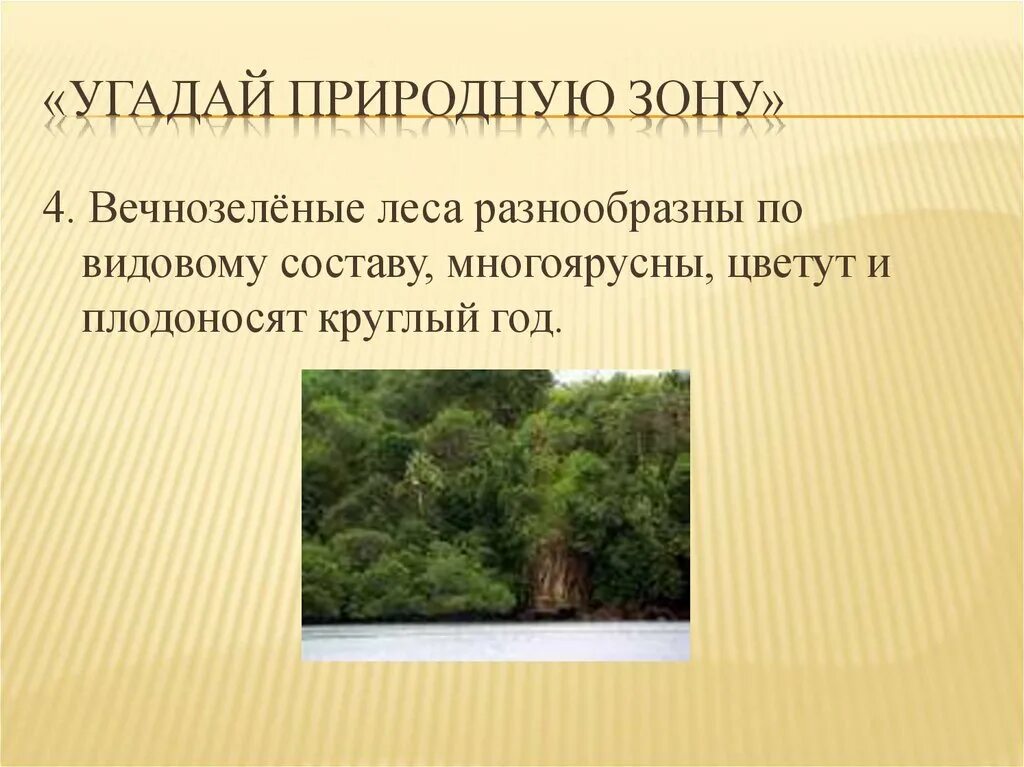 «УГАДАЙ ПРИРОДНУЮ ЗОНУ»

4. Вечнозелёные леса разнообразны по видовому составу, многоярусны, цветут и плодоносят круглый год.